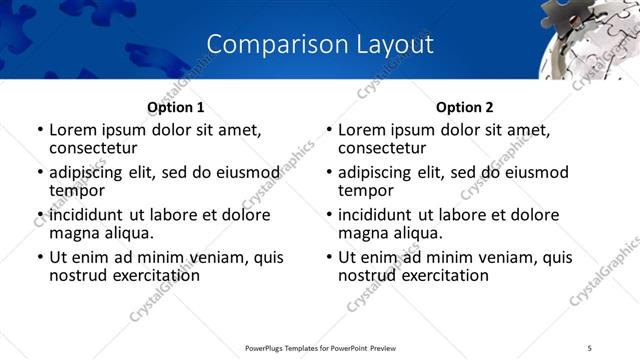 Comparison Layout

Option 1

• Lorem ipsum dolor sit amet, consectetur
• adipiscing elit, sed do eiusmod tempor
• incididunt ut labore et dolore magna aliqua.
• Ut enim ad minim veniam, quis nostrud exercitation

Option 2

• Lorem ipsum dolor sit amet, consectetur
• adipiscing elit, sed do eiusmod tempor
• incididunt ut labore et dolore magna aliqua.
• Ut enim ad minim veniam, quis nostrud exercitation

CrystalGraphics

PowerPlugs Templates for PowerPoint Preview

5